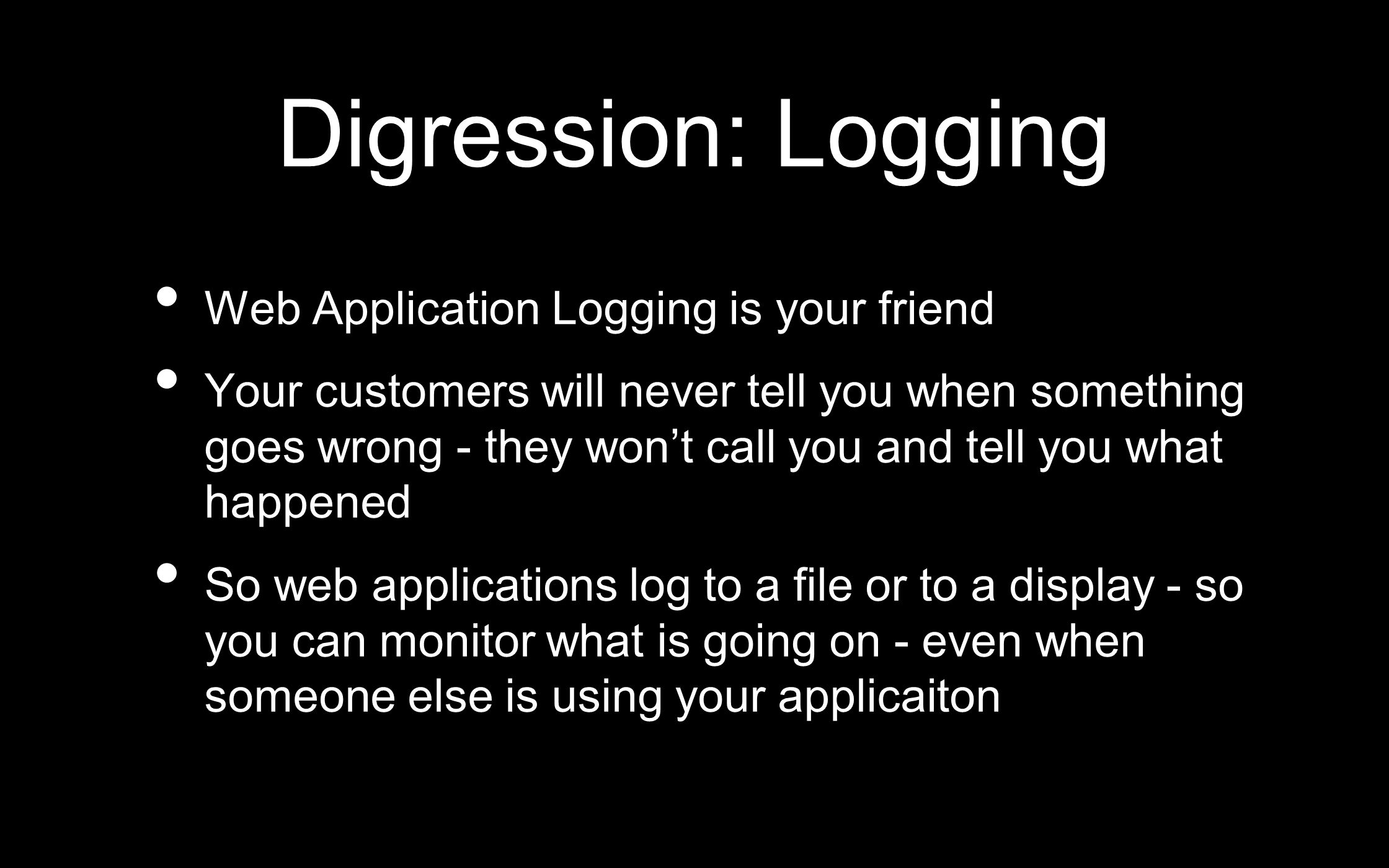 Digression: Logging

• Web Application Logging is your friend

• Your customers will never tell you when something goes wrong - they won’t call you and tell you what happened

• So web applications log to a file or to a display - so you can monitor what is going on - even when someone else is using your applicaiton